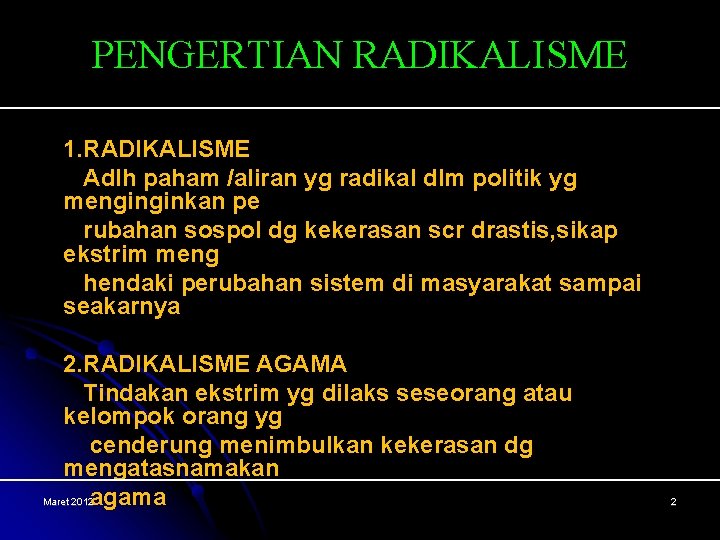 PENGERTIAN RADIKALISME

1.RADIKALISME
Adlh paham /aliran yg radikal dlm politik yg menginginkan pe
rubahan sospol dg kekerasan scr drastis,sikap ekstrim meng
hendaki perubahan sistem di masyarakat sampai seakarnya

2.RADIKALISME AGAMA
Tindakan ekstrim yg dilaks seseorang atau kelompok orang yg
cenderung menimbulkan kekerasan dg mengatasnamakan
agama

Maret 2012

2